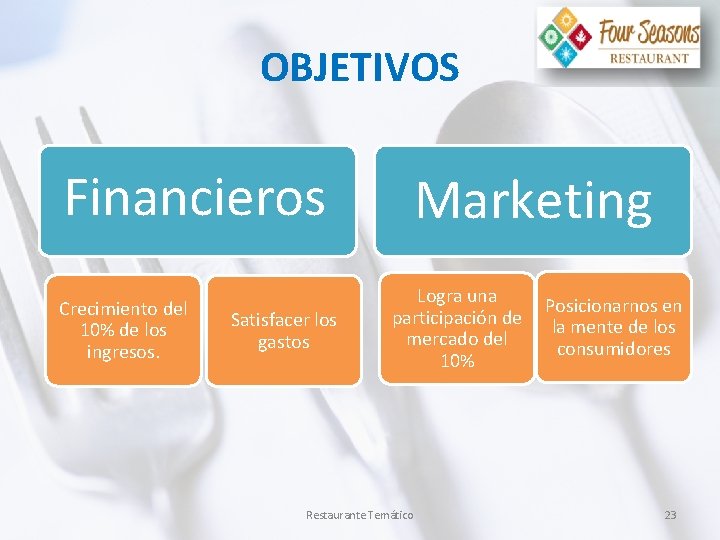 Four Seasons
RESTAURANT

OBJETIVOS

Financieros

Crecimiento del 10% de los ingresos.

Satisfacer los gastos

Marketing

Logra una participación de mercado del 10%

Posicionarnos en la mente de los consumidores

Restaurante Temático

23